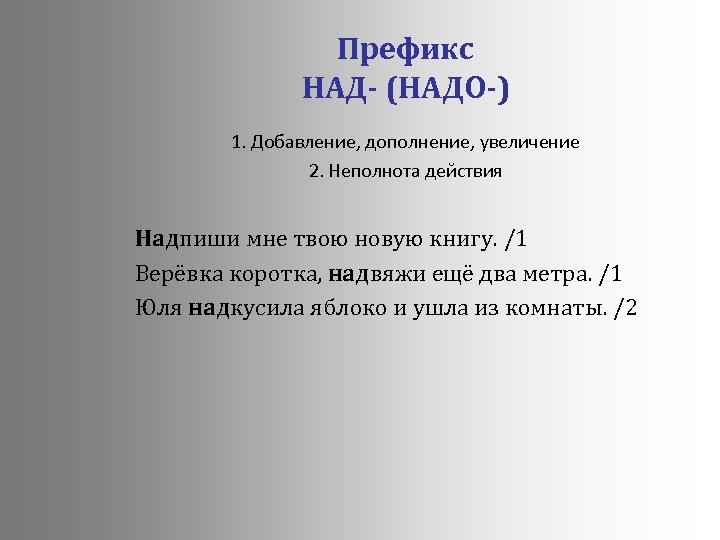 Префикс
НАД- (НАДО-)

1. Добавление, дополнение, увеличение
2. Неполнота действия

Надпиши мне твою новую книгу. /1
Верёвка коротка, надвяжи ещё два метра. /1
Юля надкусила яблоко и ушла из комнаты. /2